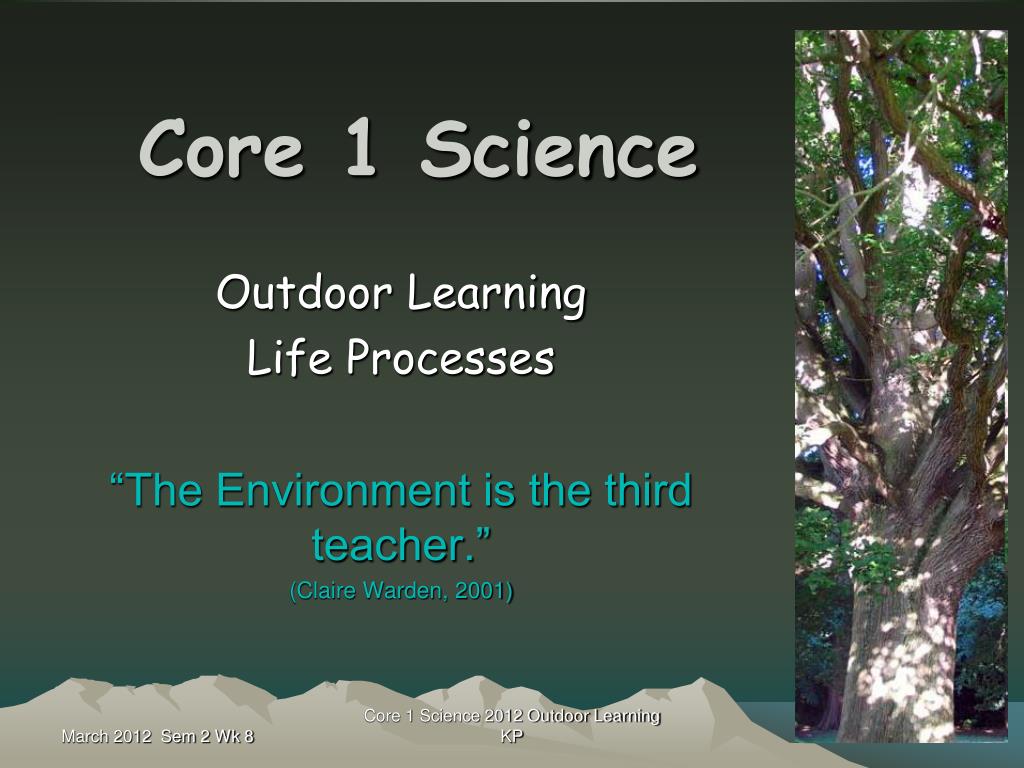 Core 1 Science

Outdoor Learning
Life Processes

“The Environment is the third teacher.”
(Claire Warden, 2001)

March 2012 Sem 2 Wk 8

Core 1 Science 2012 Outdoor Learning KP